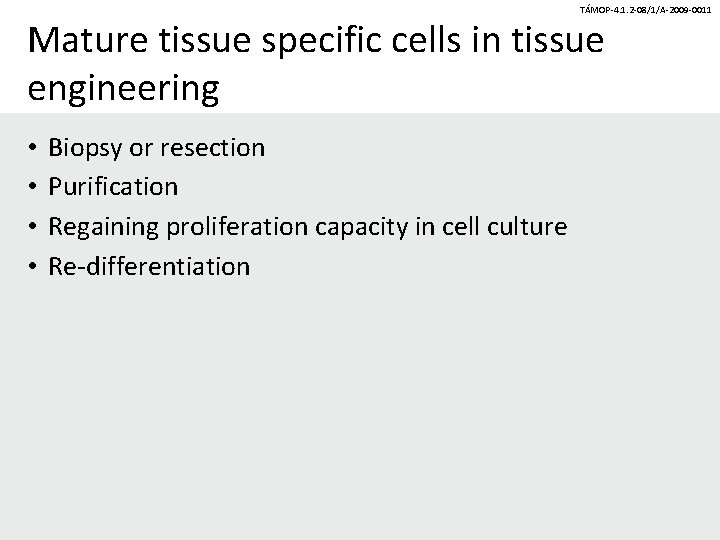 TÁMOP-4.1.2-08/1/A-2009-0011

Mature tissue specific cells in tissue engineering

• Biopsy or resection
• Purification
• Regaining proliferation capacity in cell culture
• Re-differentiation